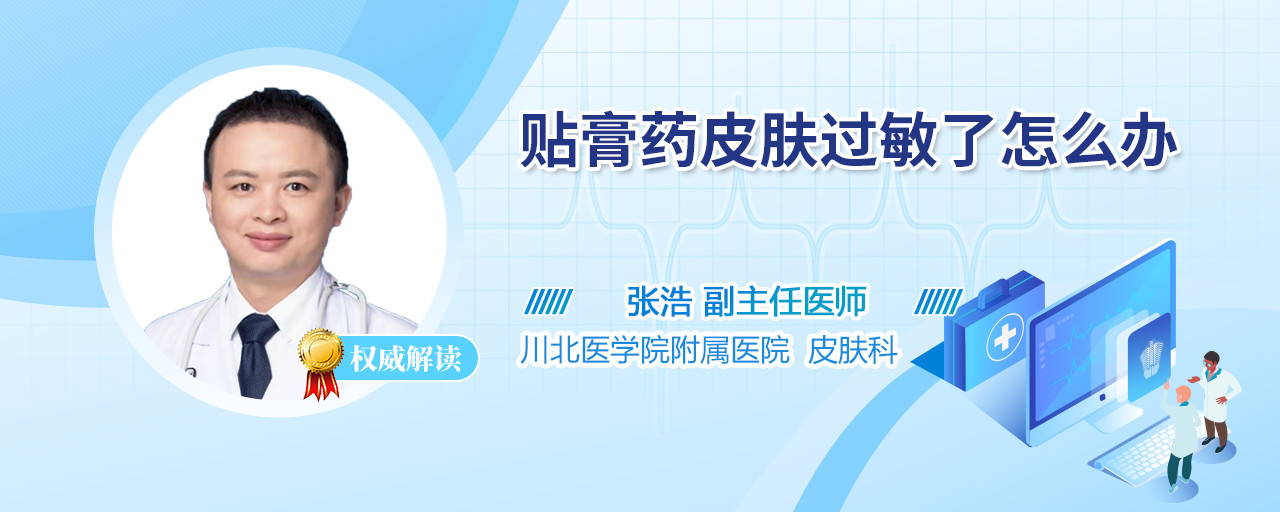 贴膏药皮肤过敏了怎么办

张浩 副主任医师

川北医学院附属医院 皮肤科

权威解读